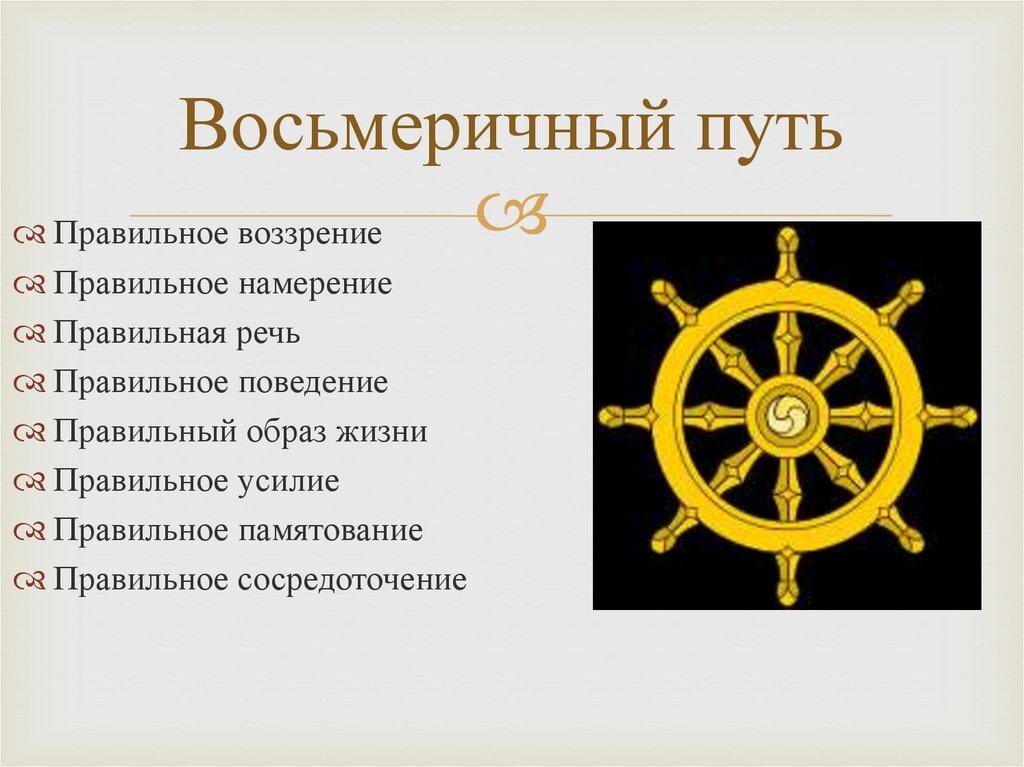 Восьмеричный путь

Правильное воззрение
Правильное намерение
Правильная речь
Правильное поведение
Правильный образ жизни
Правильное усилие
Правильное памятование
Правильное сосредоточение